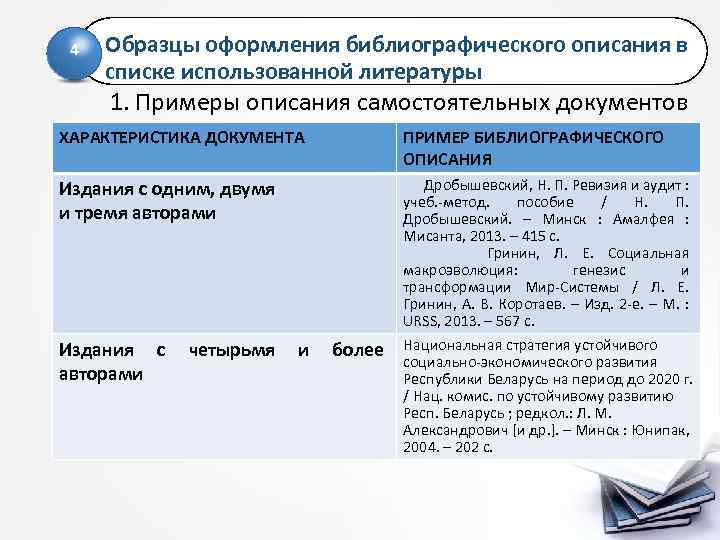 4

Образцы оформления библиографического описания в списке использованной литературы

1. Примеры описания самостоятельных документов

| ХАРАКТЕРИСТИКА ДОКУМЕНТА | ПРИМЕР БИБЛИОГРАФИЧЕСКОГО ОПИСАНИЯ |
|---|---|
| Издания с одним, двумя и тремя авторами | Дробышевский, Н. П. Ревизия и аудит : учеб.-метод. пособие / Н. П. Дробышевский. – Минск : Амалфея : Мисанта, 2013. – 415 с. Гринин, Л. Е. Социальная макроэволюция: генезис и трансформации Мир-Системы / Л. Е. Гринин, А. В. Коротаев. – Изд. 2-е. – М. : URSS, 2013. – 567 с. |
| Издания с четырьмя и более авторами | Национальная стратегия устойчивого социально-экономического развития Республики Беларусь на период до 2020 г. / Нац. комис. по устойчивому развитию Респ. Беларусь ; редкол.: Л. М. Александрович [и др.]. – Минск : Юнипак, 2004. – 202 с. |